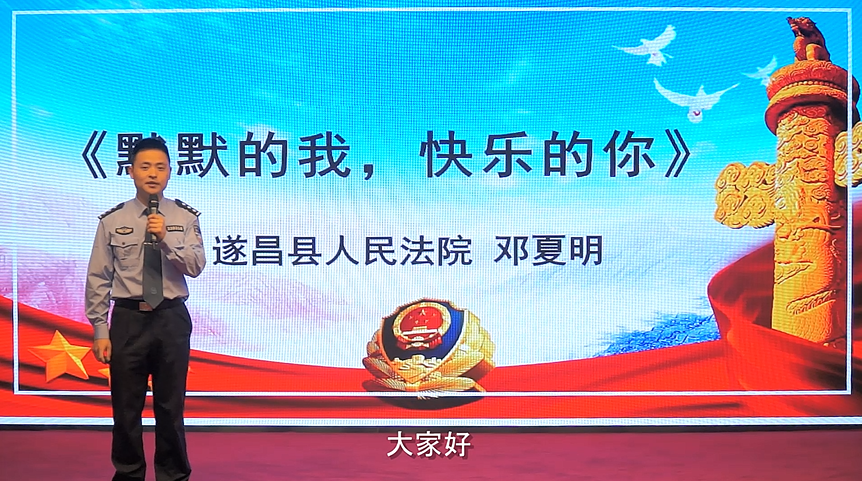 《默默的我，快乐的你》

遂昌县人民法院 邓夏明

大家好